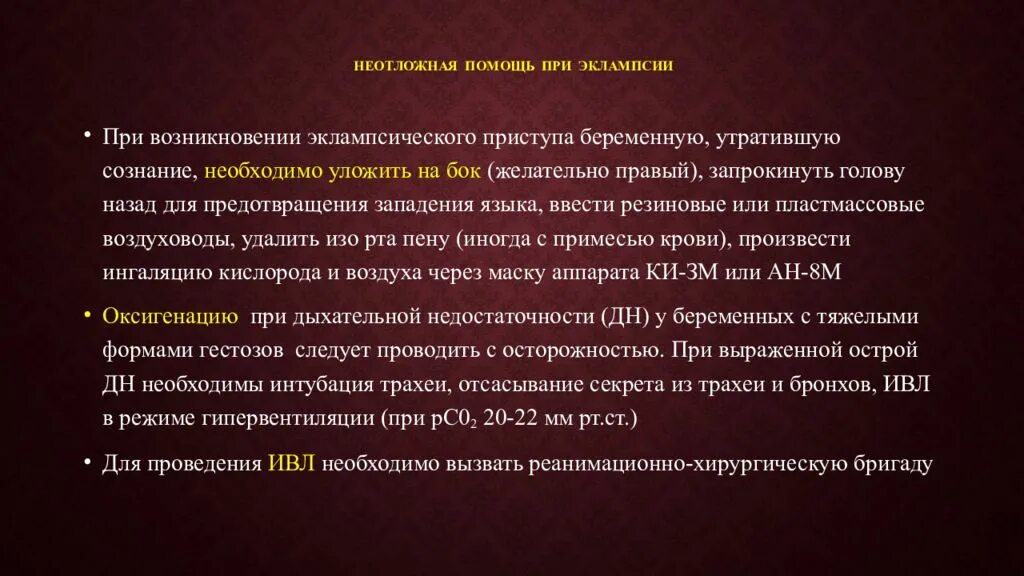 НЕОТЛОЖНАЯ ПОМОЩЬ ПРИ ЭКЛАМПСИИ

• При возникновении эклампсического приступа беременную, утратившую сознание, необходимо уложить на бок (желательно правый), запрокинуть голову назад для предотвращения западения языка, ввести резиновые или пластмассовые воздуховоды, удалить изо рта пену (иногда с примесью крови), произвести ингаляцию кислорода и воздуха через маску аппарата КИ-ЗМ или АН-8М

• Оксигенацию при дыхательной недостаточности (ДН) у беременных с тяжелыми формами гестозов следует проводить с осторожностью. При выраженной острой ДН необходимы интубация трахеи, отсасывание секрета из трахеи и бронхов, ИВЛ в режиме гипервентиляции (при $pC0_2$ 20-22 мм рт.ст.)

• Для проведения ИВЛ необходимо вызвать реанимационно-хирургическую бригаду